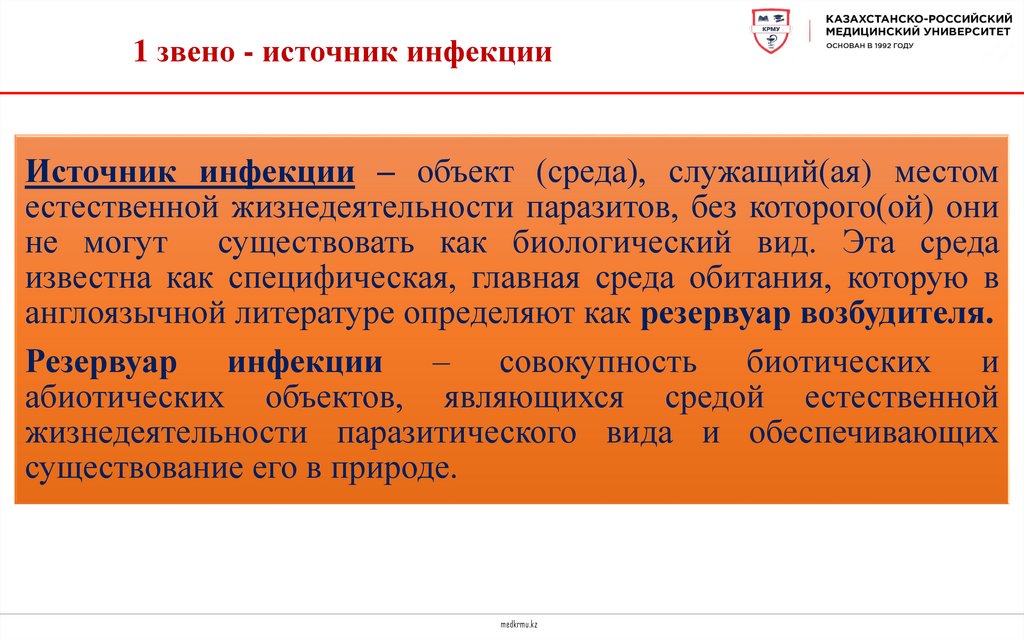 1 звено - источник инфекции

КРМУ

КАЗАХСТАНСКО-РОССИЙСКИЙ МЕДИЦИНСКИЙ УНИВЕРСИТЕТ
ОСНОВАН В 1992 ГОДУ

Источник инфекции – объект (среда), служащий(ая) местом естественной жизнедеятельности паразитов, без которого(ой) они не могут существовать как биологический вид. Эта среда известна как специфическая, главная среда обитания, которую в англоязычной литературе определяют как резервуар возбудителя.

Резервуар инфекции – совокупность биотических и абиотических объектов, являющихся средой естественной жизнедеятельности паразитического вида и обеспечивающих существование его в природе.

medkrmu.kz